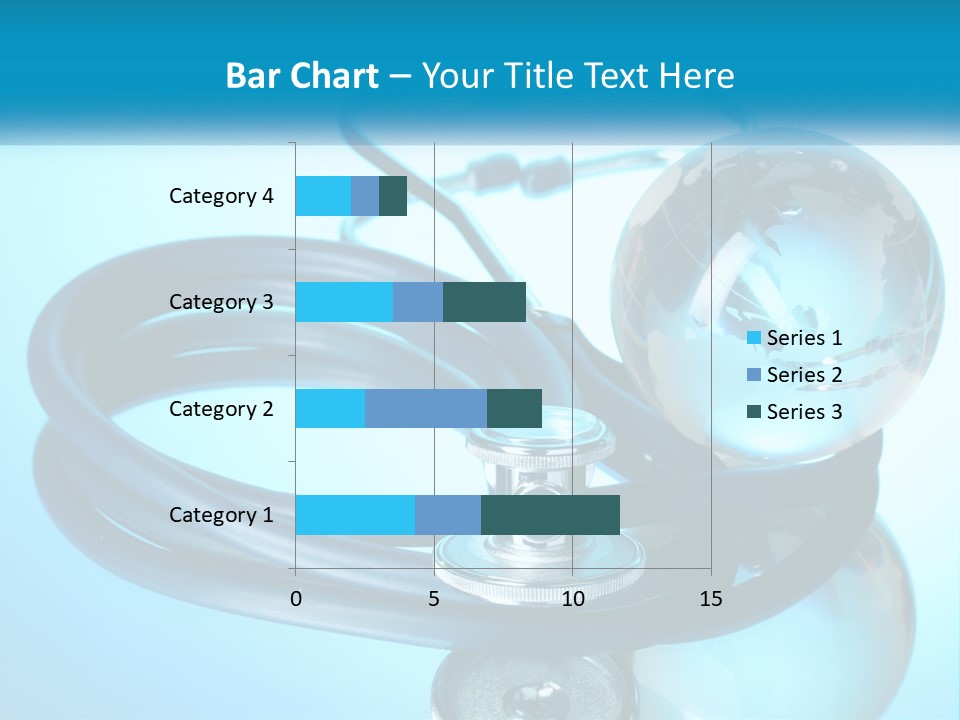 Bar Chart – Your Title Text Here

Category 4
Category 3
Category 2
Category 1

0
5
10
15

Series 1
Series 2
Series 3